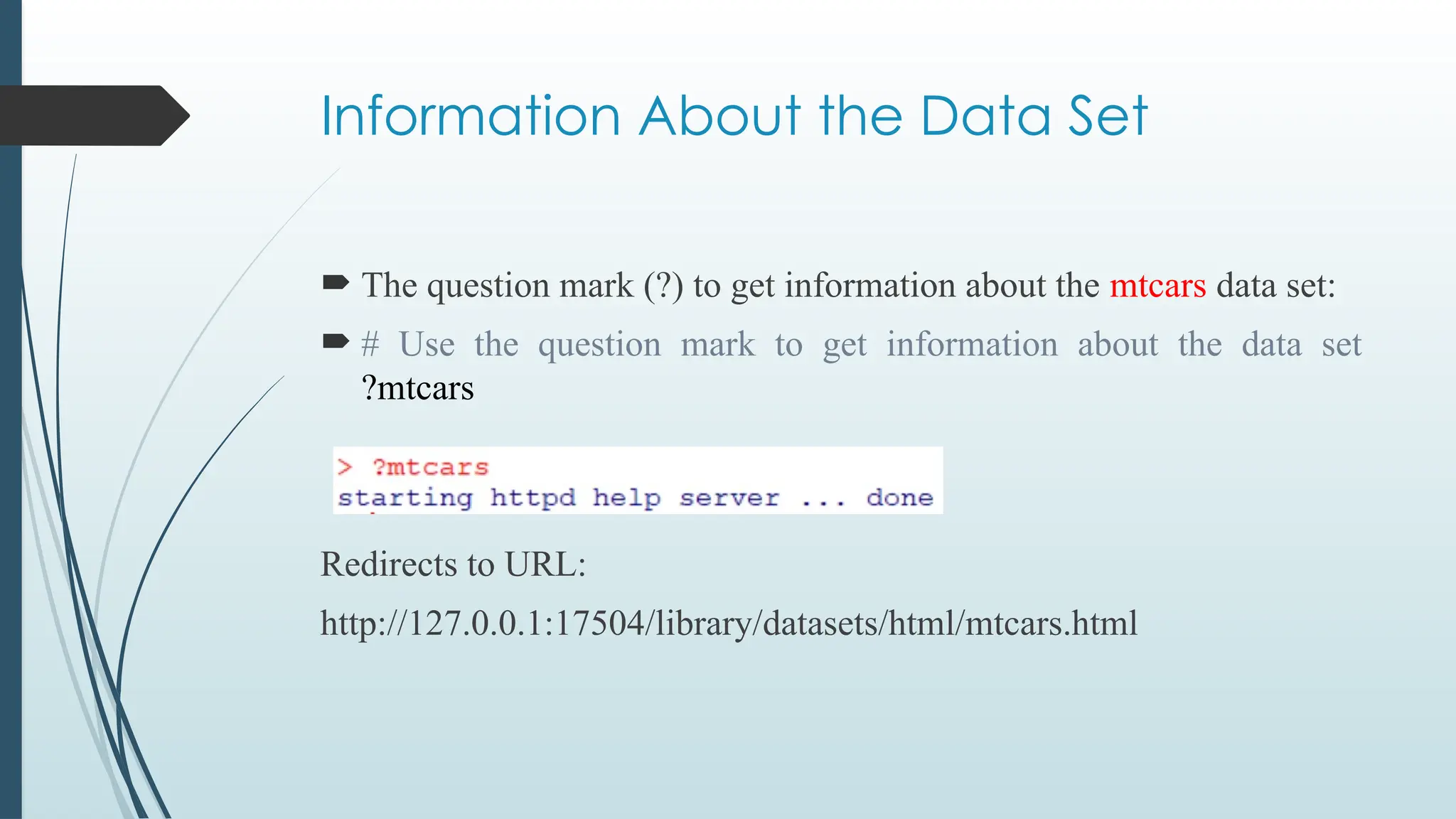 Information About the Data Set

The question mark (?) to get information about the mtcars data set:

# Use the question mark to get information about the data set
?mtcars

> ?mtcars
starting httpd help server ... done

Redirects to URL:

http://127.0.0.1:17504/library/datasets/html/mtcars.html